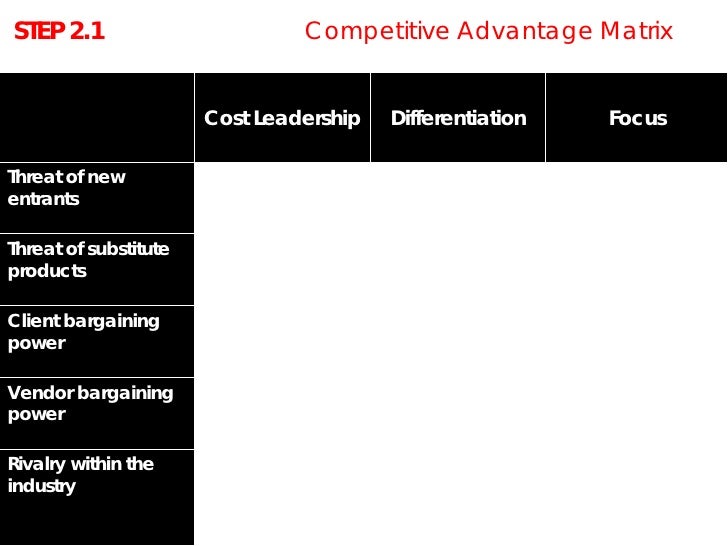 STEP 2.1

Competitive Advantage Matrix

| | Cost Leadership | Differentiation | Focus |
|---|---|---|---|
| Threat of new entrants | | | |
| Threat of substitute products | | | |
| Client bargaining power | | | |
| Vendor bargaining power | | | |
| Rivalry within the industry | | | |